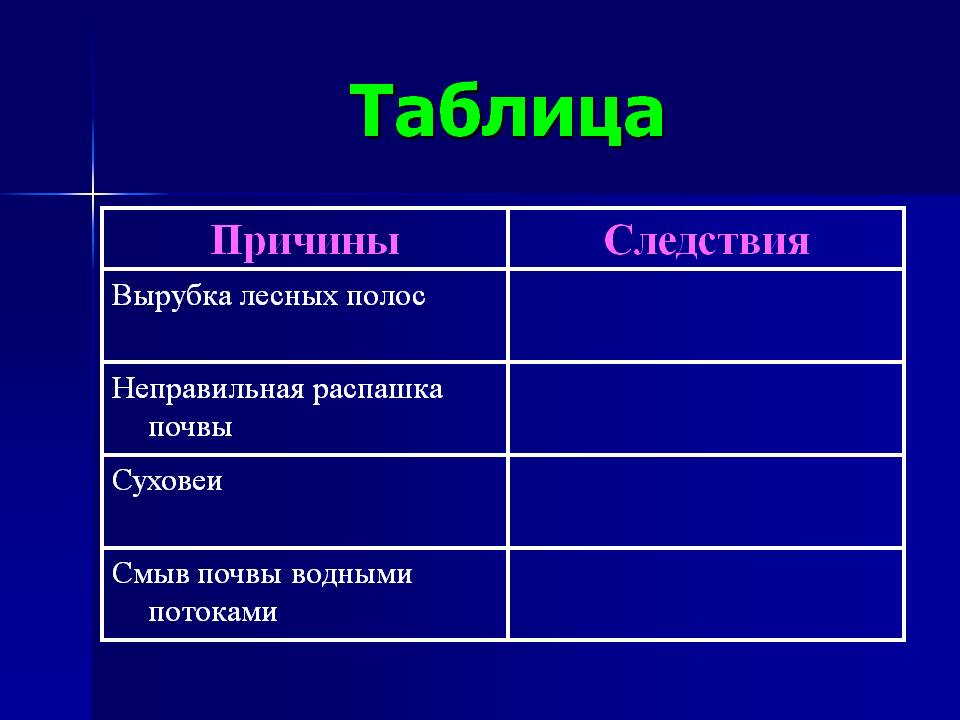 Таблица

| Причины | Следствия |
|---|---|
| Вырубка лесных полос | |
| Неправильная распашка почвы | |
| Суховеи | |
| Смыв почвы водными потоками | |